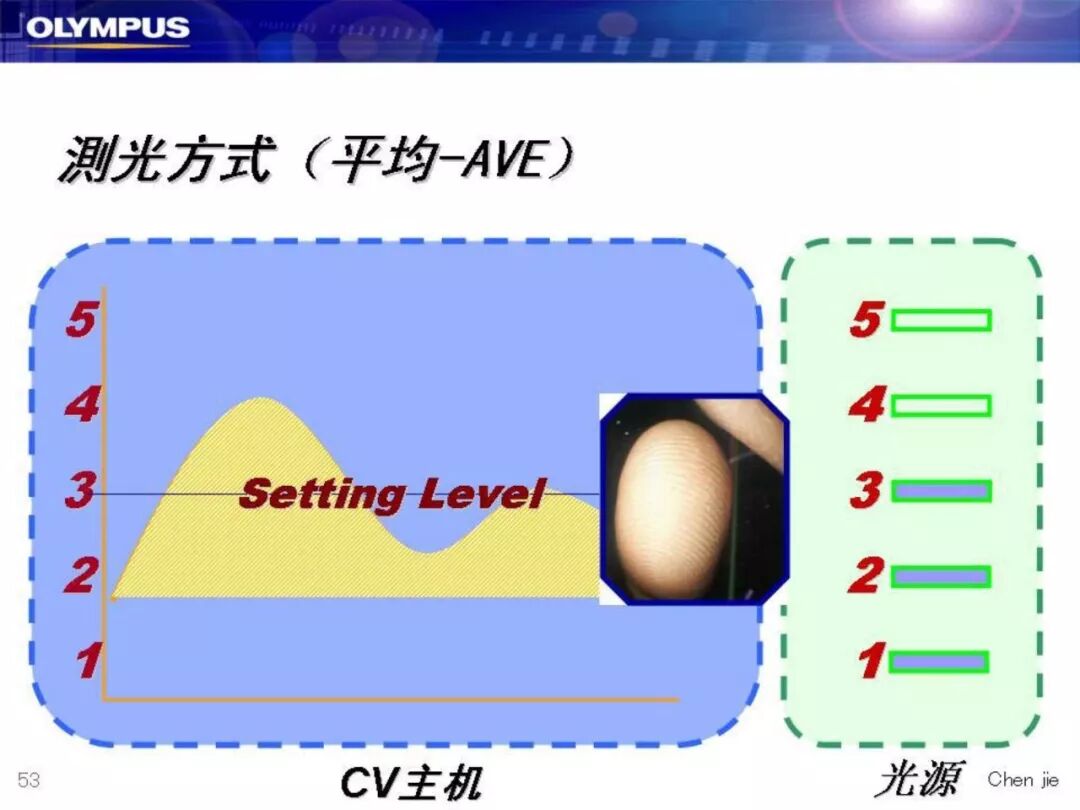 OLYMPUS

测光方式（平均-AVE）

5
4
3
2
1

Setting Level

5
4
3
2
1

53

CV主机

光源

Chen jie